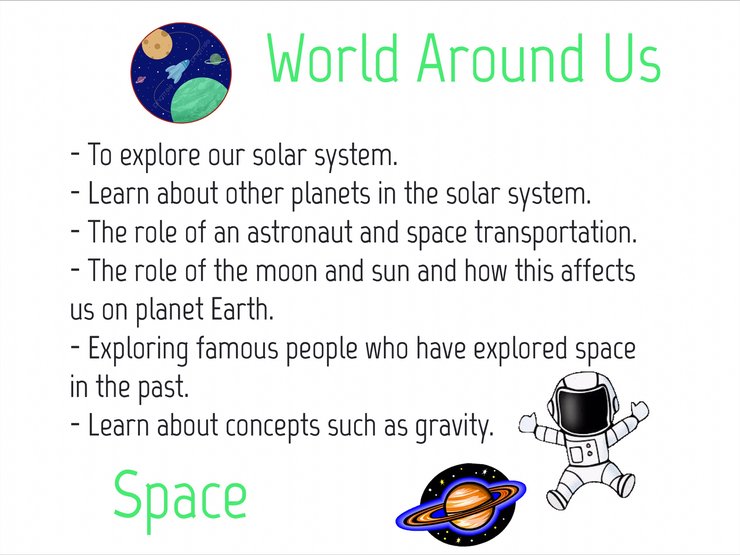 World Around Us

- To explore our solar system.
- Learn about other planets in the solar system.
- The role of an astronaut and space transportation.
- The role of the moon and sun and how this affects us on planet Earth.
- Exploring famous people who have explored space in the past.
- Learn about concepts such as gravity.

Space